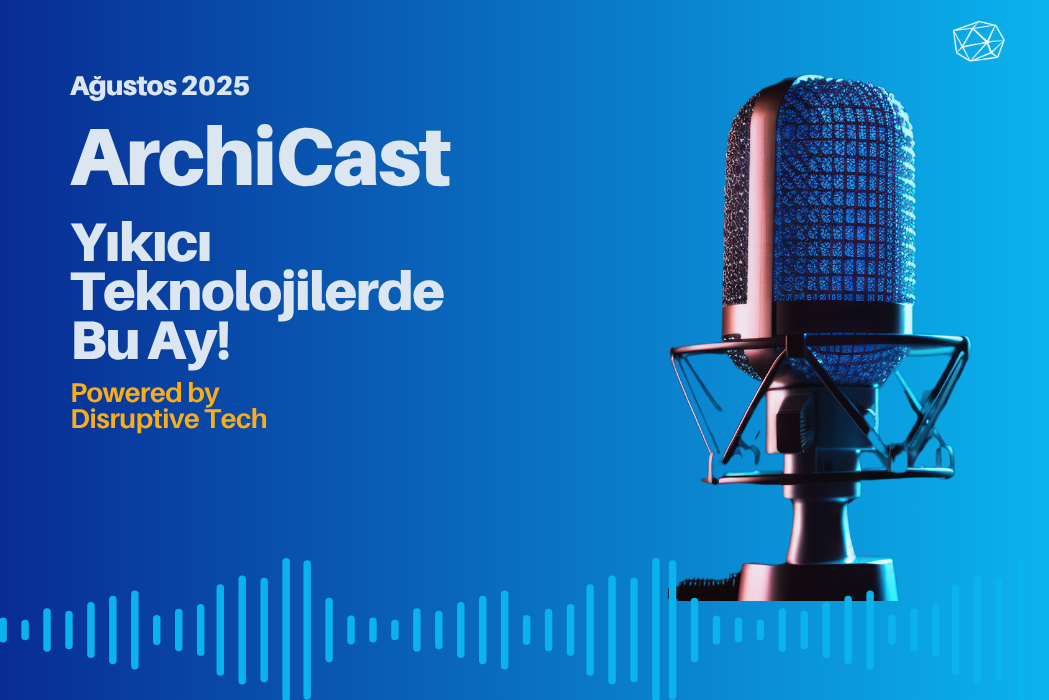 Ağustos 2025

ArchiCast

Yıkıcı Teknolojilerde Bu Ay!

Powered by Disruptive Tech